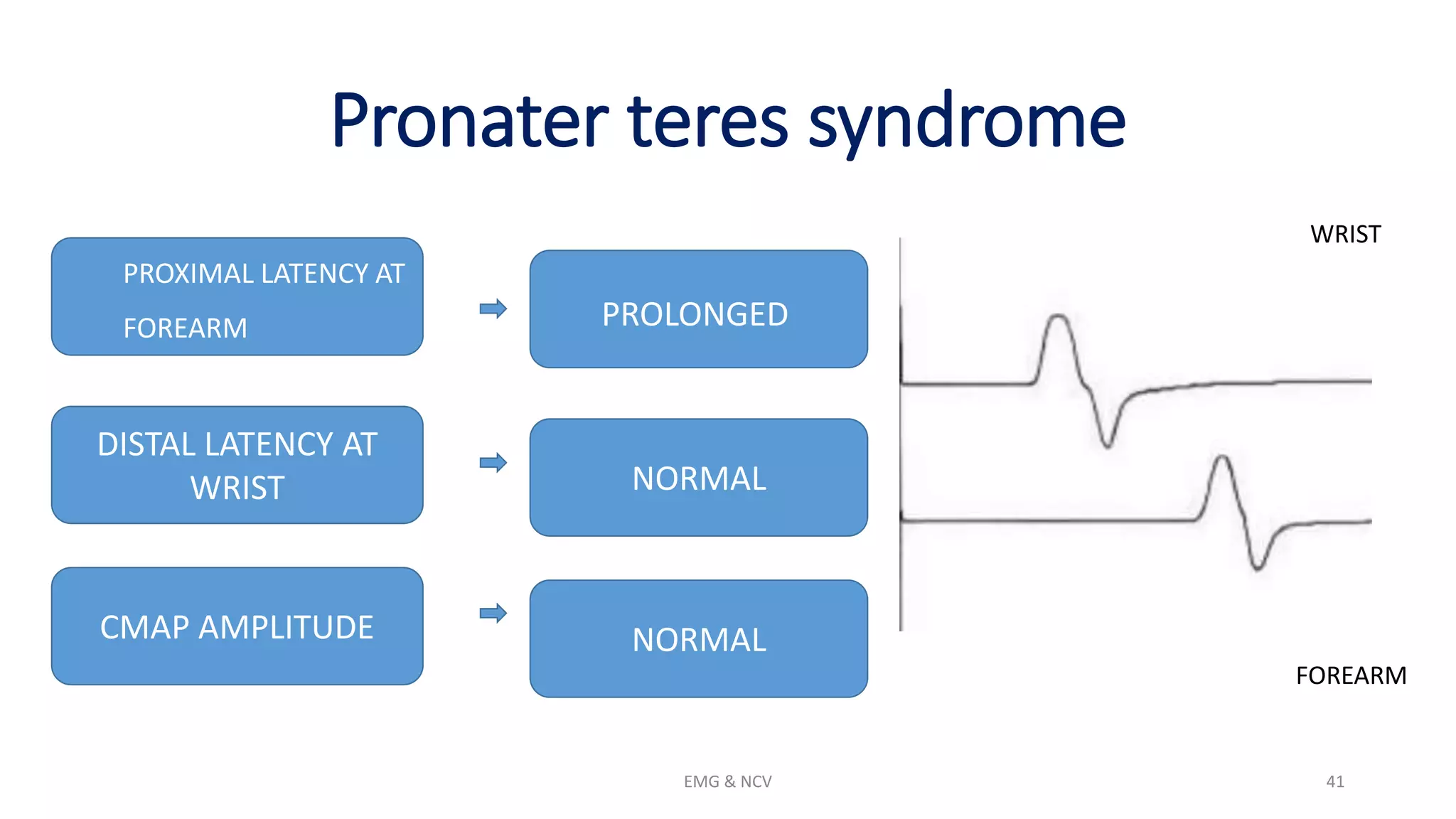 Pronater teres syndrome

PROXIMAL LATENCY AT FOREARM

PROLONGED

DISTAL LATENCY AT WRIST

NORMAL

CMAP AMPLITUDE

NORMAL

WRIST

FOREARM

EMG & NCV

41